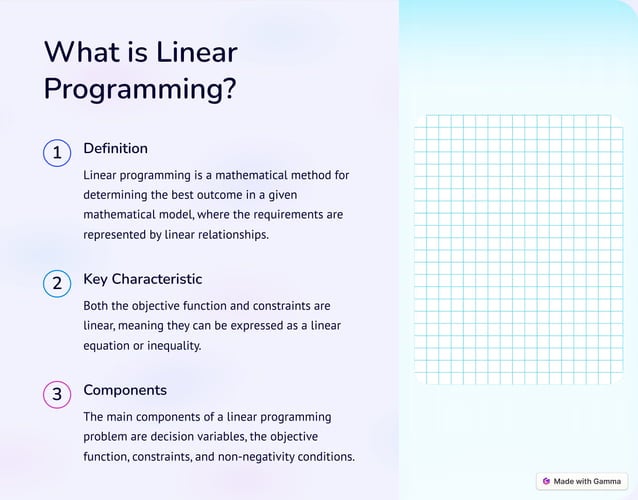 What is Linear Programming?

1 Definition

Linear programming is a mathematical method for determining the best outcome in a given mathematical model, where the requirements are represented by linear relationships.

2 Key Characteristic

Both the objective function and constraints are linear, meaning they can be expressed as a linear equation or inequality.

3 Components

The main components of a linear programming problem are decision variables, the objective function, constraints, and non-negativity conditions.

Made with Gamma